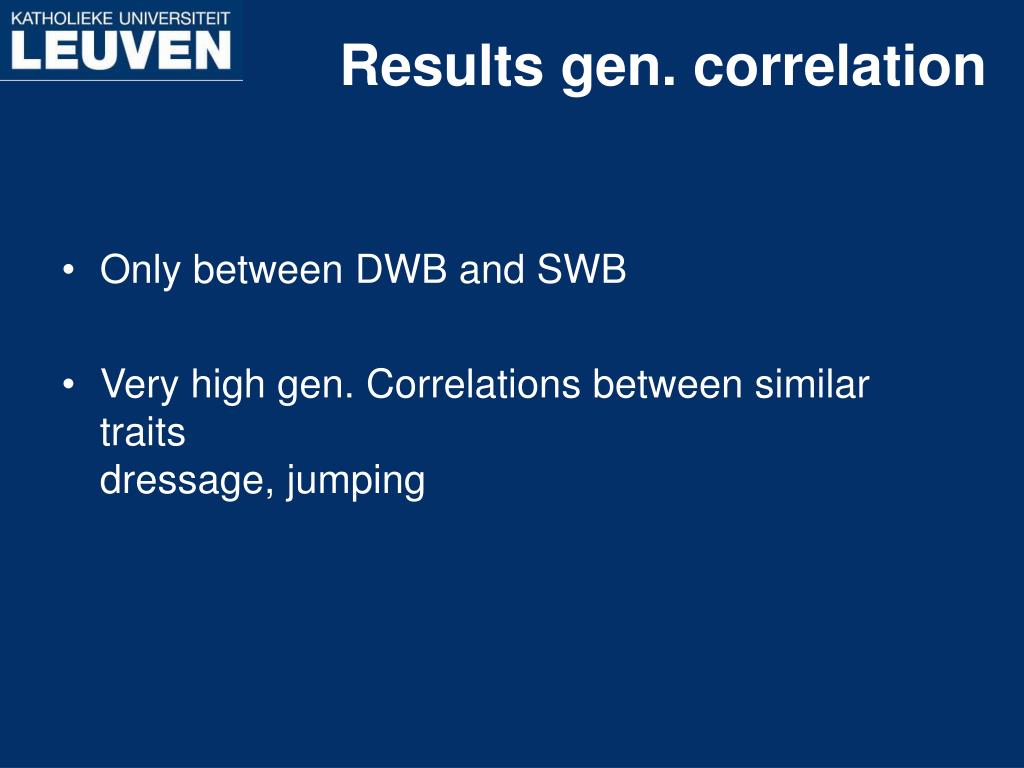 KATHOLIEKE UNIVERSITEIT
LEUVEN

Results gen. correlation

• Only between DWB and SWB

• Very high gen. Correlations between similar traits
dressage, jumping